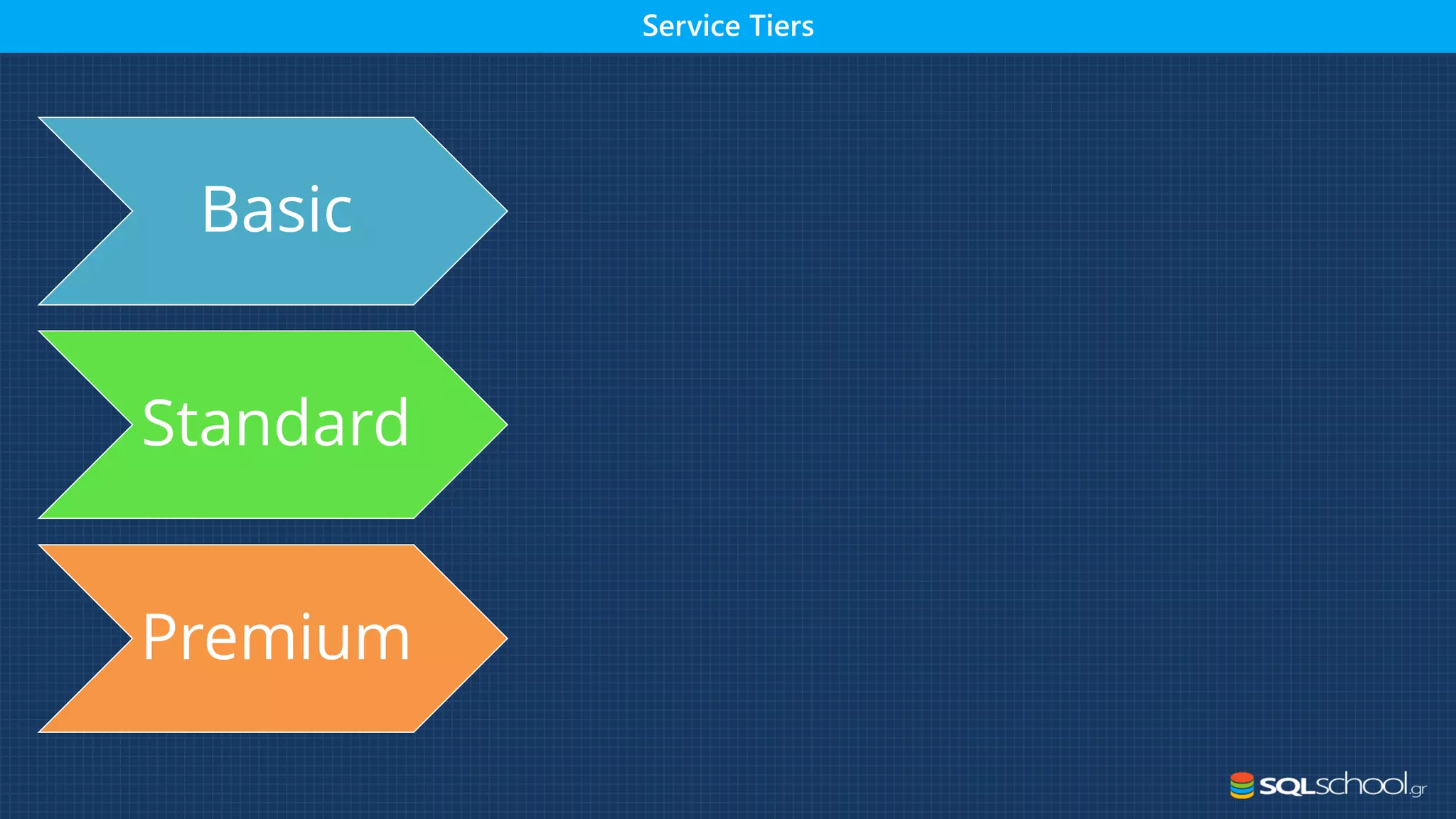 Service Tiers

Basic

Standard

Premium

SQLschool.gr